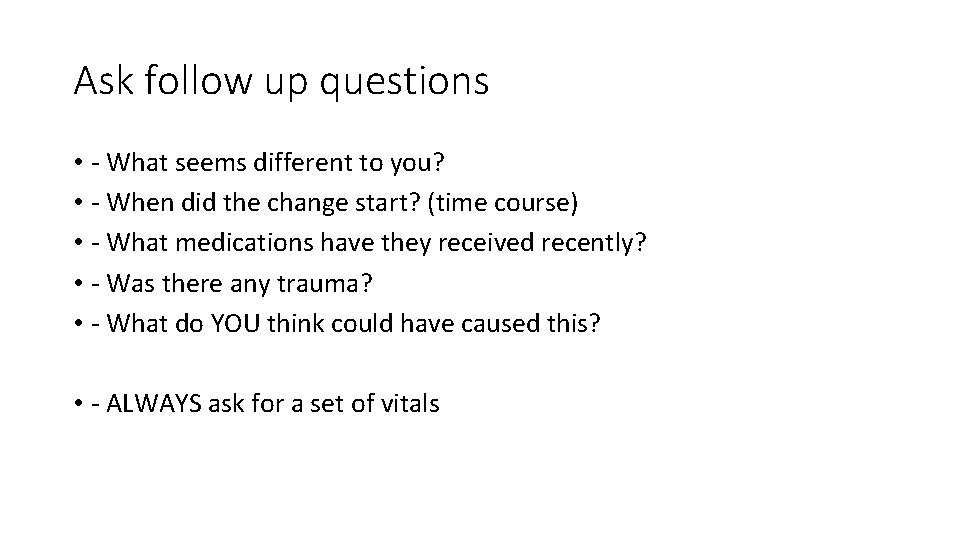 Ask follow up questions

• - What seems different to you?
• - When did the change start? (time course)
• - What medications have they received recently?
• - Was there any trauma?
• - What do YOU think could have caused this?

• - ALWAYS ask for a set of vitals